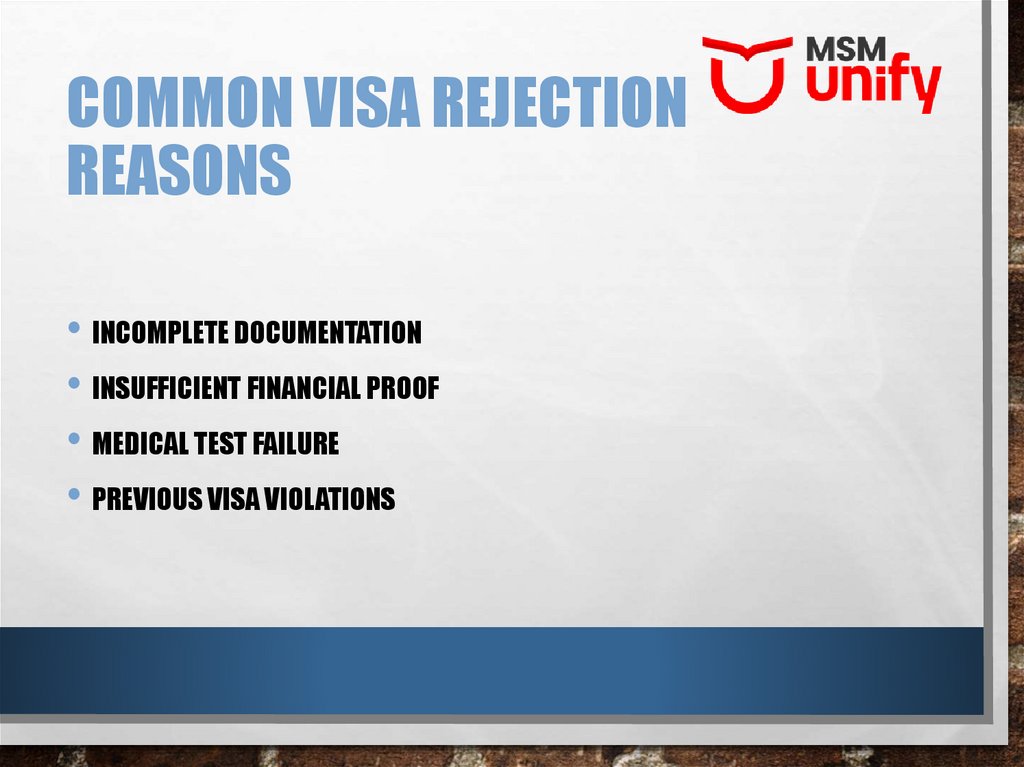 COMMON VISA REJECTION REASONS

MSM unify

• INCOMPLETE DOCUMENTATION
• INSUFFICIENT FINANCIAL PROOF
• MEDICAL TEST FAILURE
• PREVIOUS VISA VIOLATIONS